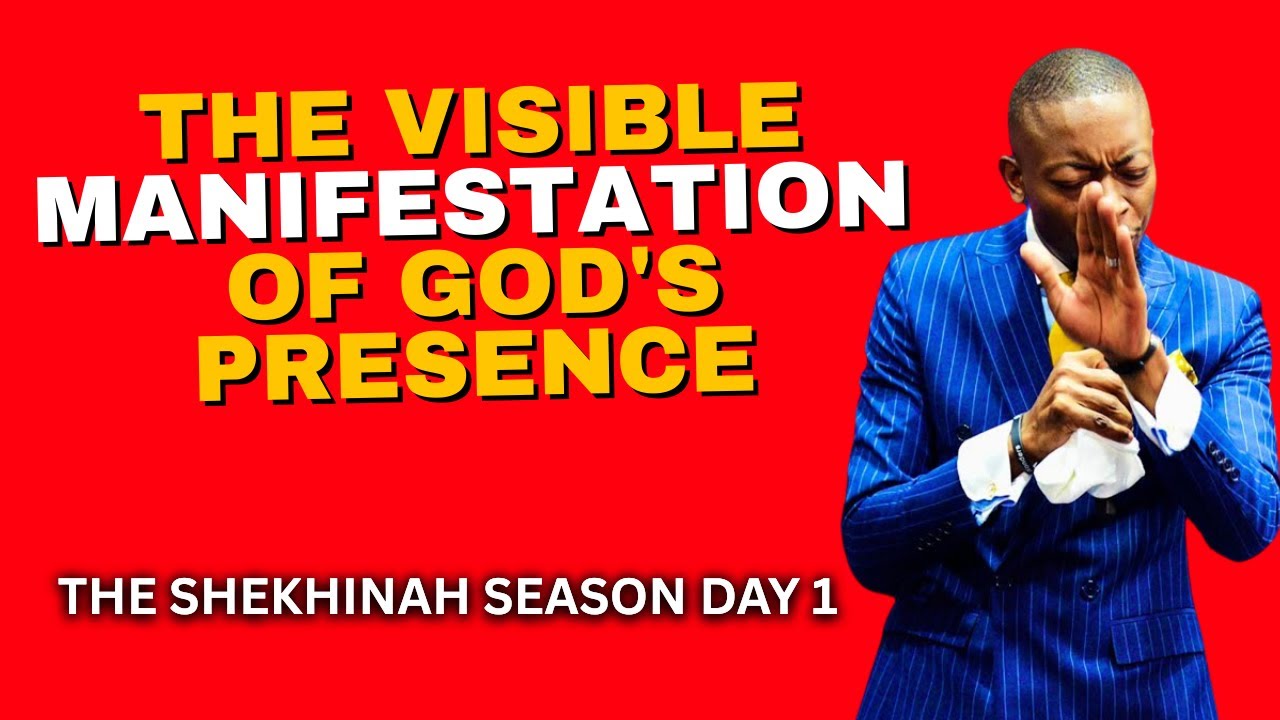 THE VISIBLE
MANIFESTATION
OF GOD'S
PRESENCE

THE SHEKHINAH SEASON DAY 1